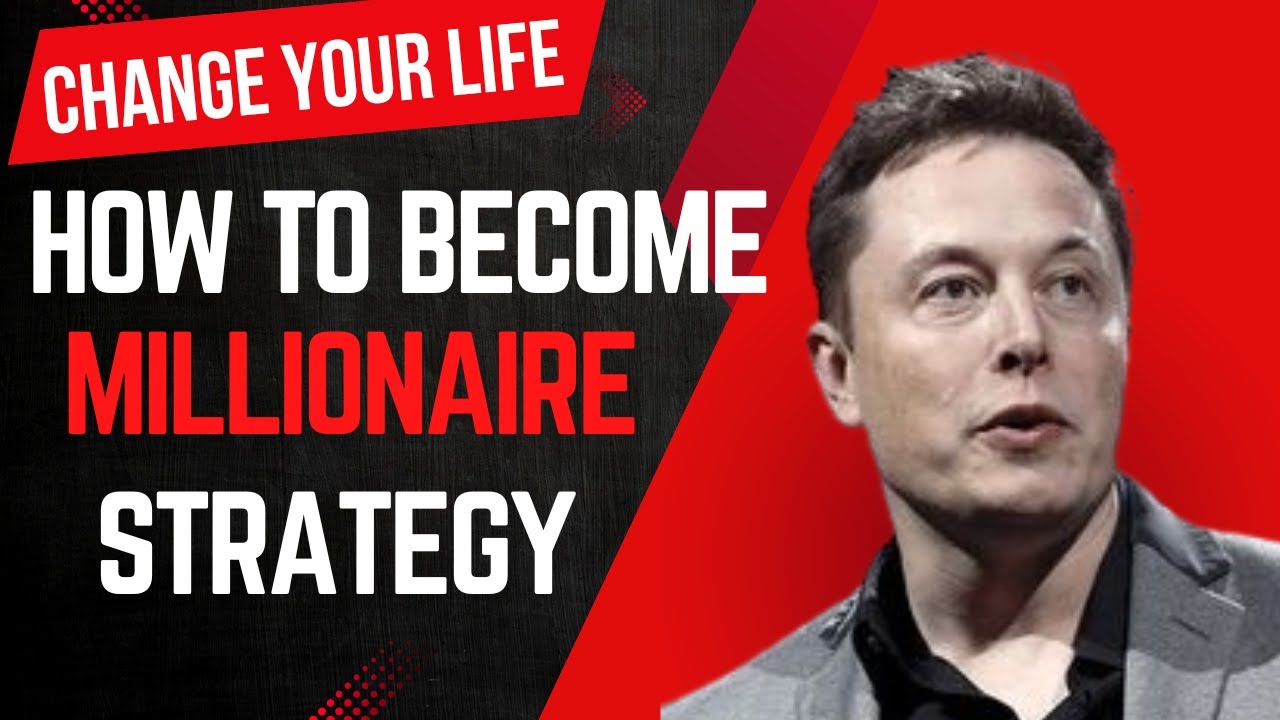 CHANGE YOUR LIFE

HOW TO BECOME MILLIONAIRE STRATEGY